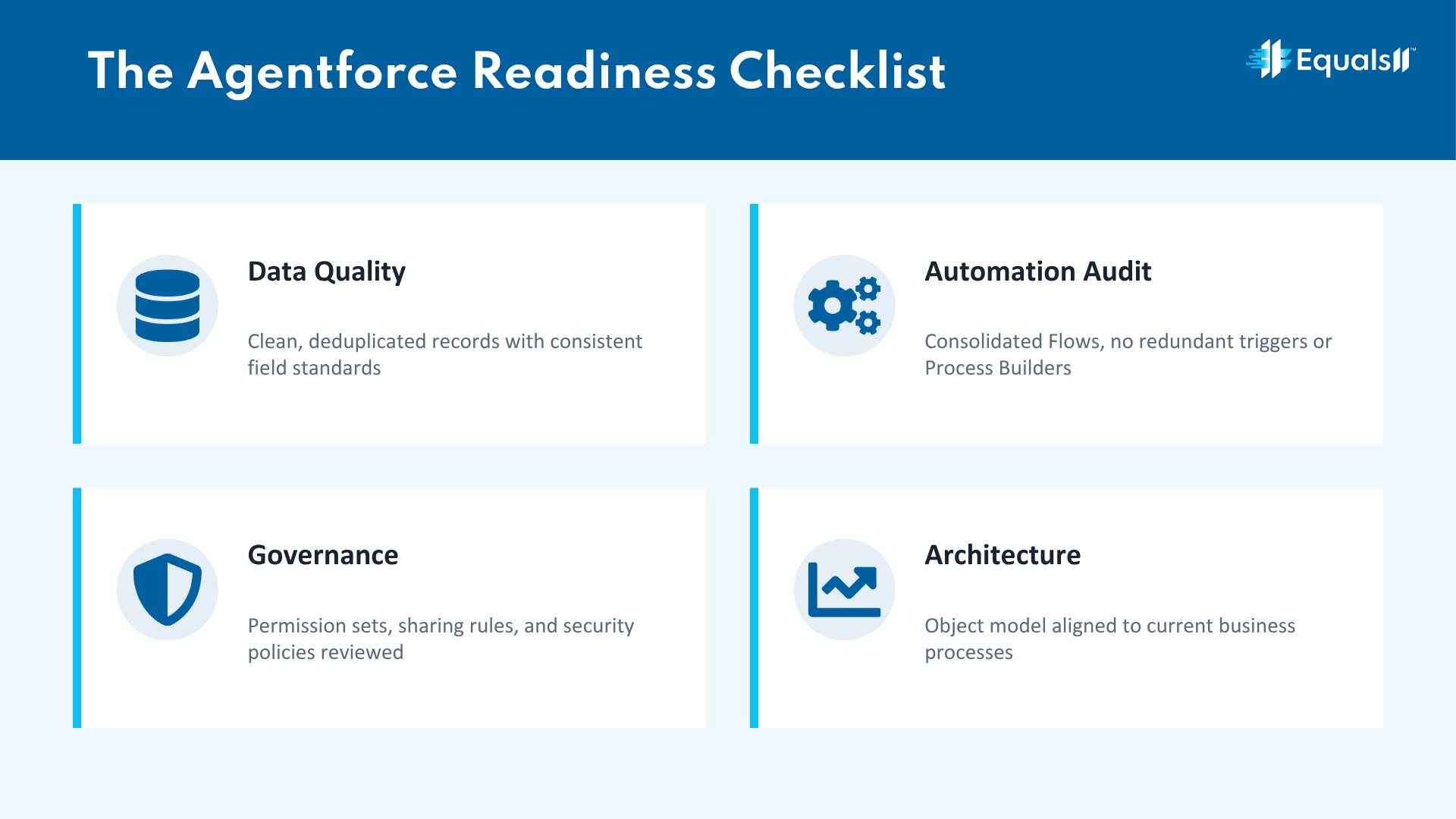 The Agentforce Readiness Checklist

Equals11™

Data Quality

Clean, deduplicated records with consistent field standards

Automation Audit

Consolidated Flows, no redundant triggers or Process Builders

Governance

Permission sets, sharing rules, and security policies reviewed

Architecture

Object model aligned to current business processes